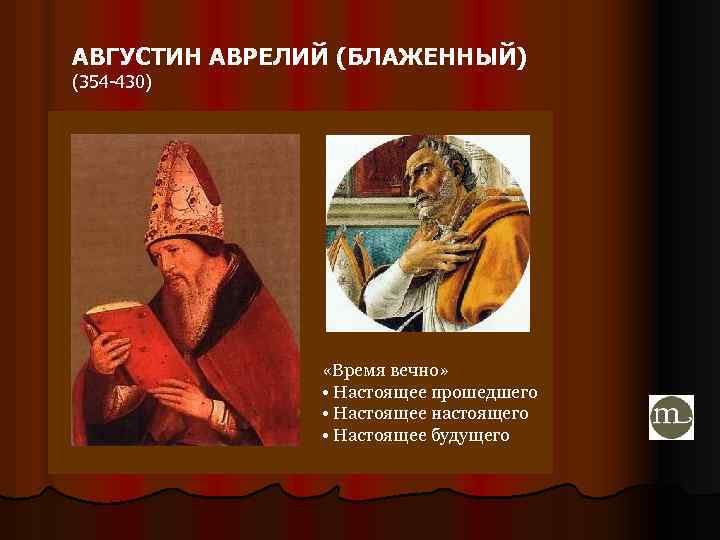 АВГУСТИН АВРЕЛИЙ (БЛАЖЕННЫЙ)
(354-430)

«Время вечно»
• Настоящее прошедшего
• Настоящее настоящего
• Настоящее будущего

m